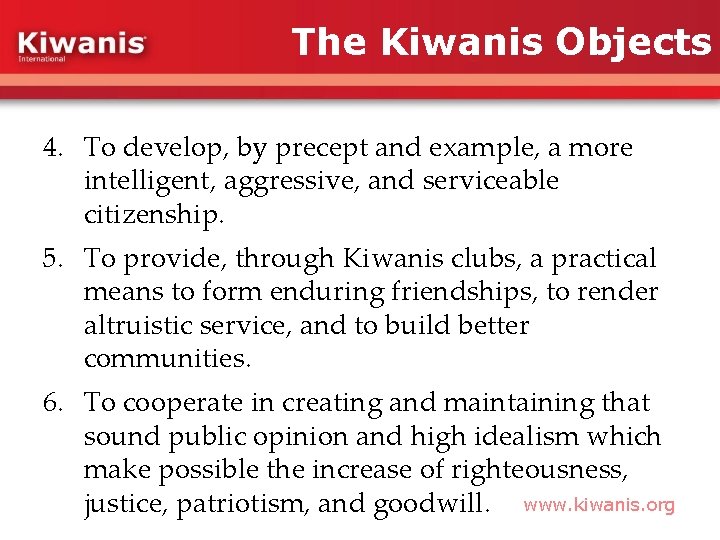 Kiwanis International

The Kiwanis Objects

4. To develop, by precept and example, a more intelligent, aggressive, and serviceable citizenship.

5. To provide, through Kiwanis clubs, a practical means to form enduring friendships, to render altruistic service, and to build better communities.

6. To cooperate in creating and maintaining that sound public opinion and high idealism which make possible the increase of righteousness, justice, patriotism, and goodwill.

www.kiwanis.org